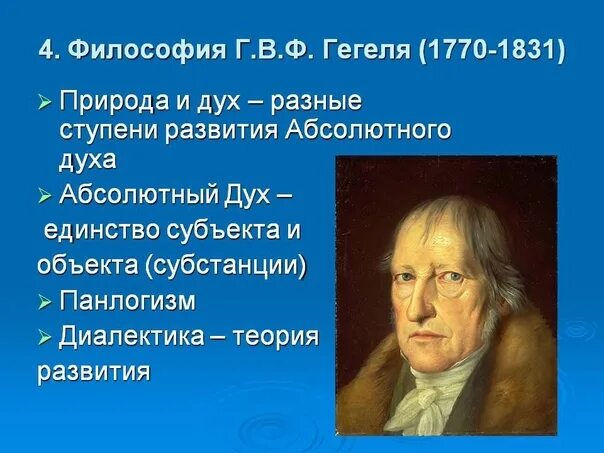 4. Философия Г.В.Ф. Гегеля (1770-1831)

➢ Природа и дух – разные ступени развития Абсолютного духа

➢ Абсолютный Дух – единство субъекта и объекта (субстанции)

➢ Панлогизм

➢ Диалектика – теория развития